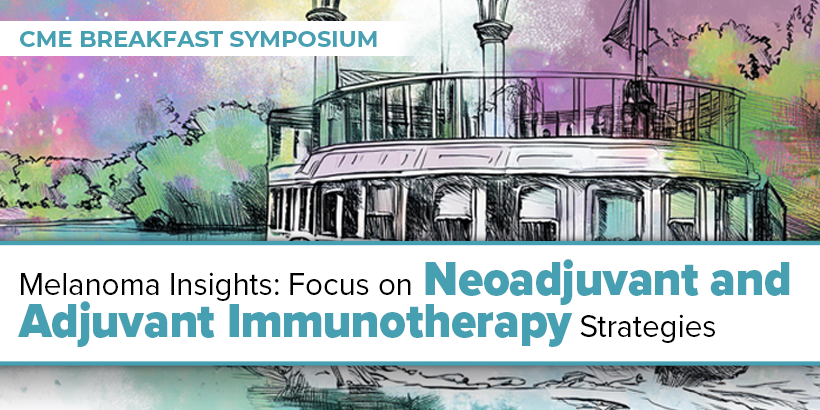 CME BREAKFAST SYMPOSIUM

Melanoma Insights: Focus on Neoadjuvant and Adjuvant Immunotherapy Strategies